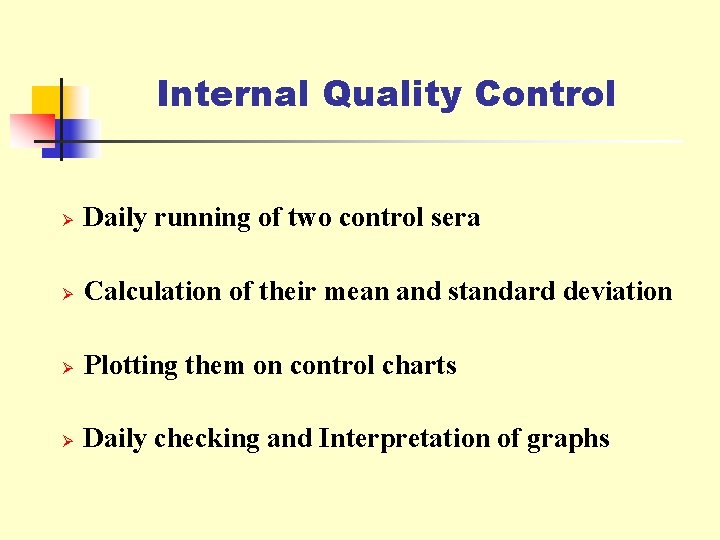 Internal Quality Control

➢ Daily running of two control sera

➢ Calculation of their mean and standard deviation

➢ Plotting them on control charts

➢ Daily checking and Interpretation of graphs